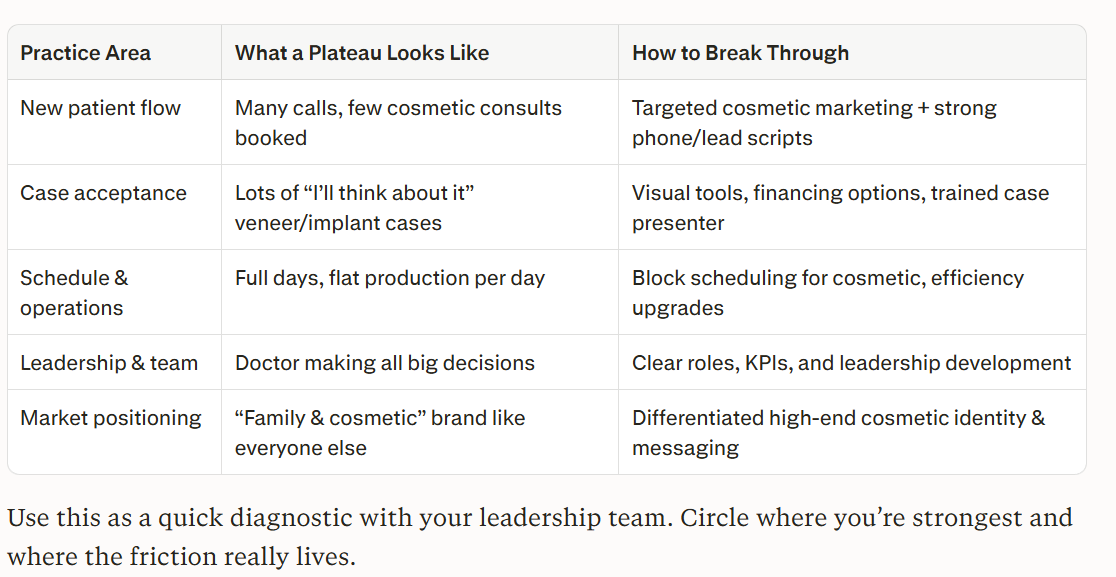 | Practice Area | What a Plateau Looks Like | How to Break Through |
|---|---|---|
| New patient flow | Many calls, few cosmetic consults booked | Targeted cosmetic marketing + strong phone/lead scripts |
| Case acceptance | Lots of “I’ll think about it” veneer/implant cases | Visual tools, financing options, trained case presenter |
| Schedule & operations | Full days, flat production per day | Block scheduling for cosmetic, efficiency upgrades |
| Leadership & team | Doctor making all big decisions | Clear roles, KPIs, and leadership development |
| Market positioning | “Family & cosmetic” brand like everyone else | Differentiated high-end cosmetic identity & messaging |

Use this as a quick diagnostic with your leadership team. Circle where you’re strongest and where the friction really lives.